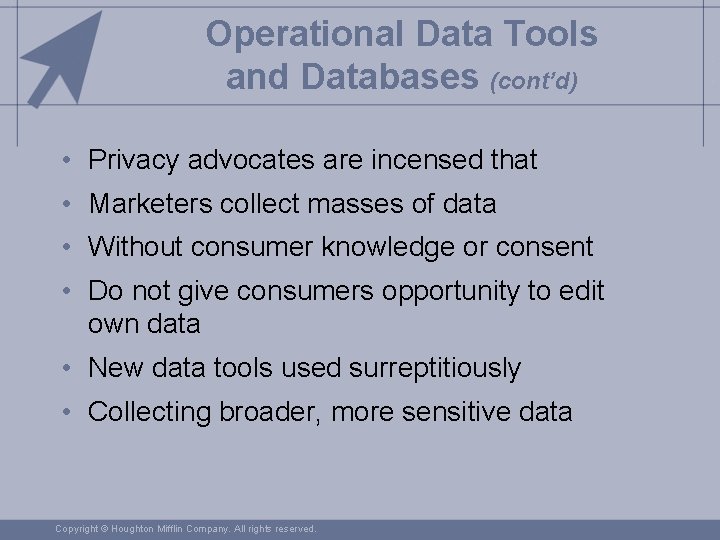 Operational Data Tools and Databases (cont'd)

• Privacy advocates are incensed that
• Marketers collect masses of data
• Without consumer knowledge or consent
• Do not give consumers opportunity to edit own data
• New data tools used surreptitiously
• Collecting broader, more sensitive data

Copyright © Houghton Mifflin Company. All rights reserved.